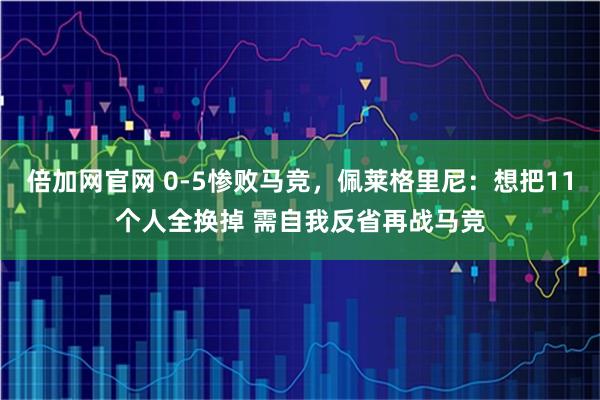 倍加网官网 0-5惨败马竞，佩莱格里尼：想把11个人全换掉 需自我反省再战马竞